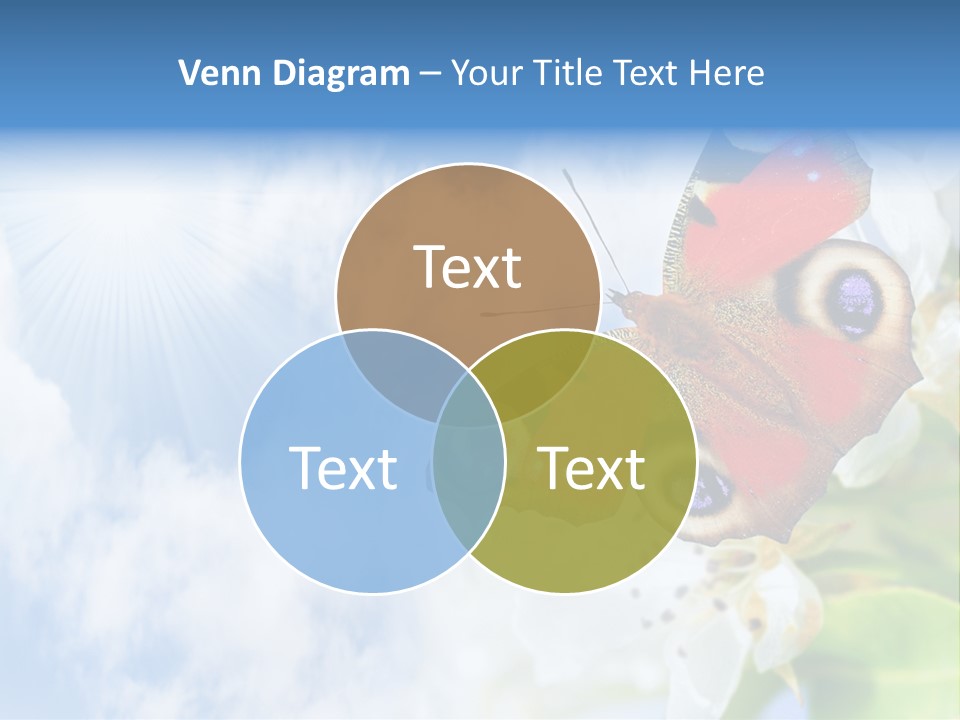 Venn Diagram – Your Title Text Here

Text

Text

Text